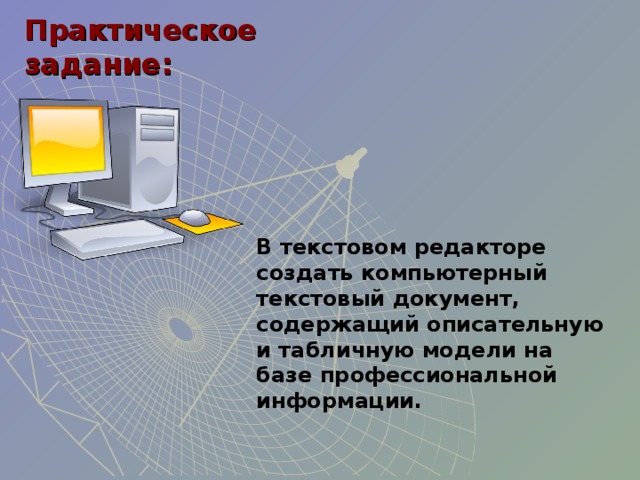 Практическое задание:

В текстовом редакторе создать компьютерный текстовый документ, содержащий описательную и табличную модели на базе профессиональной информации.